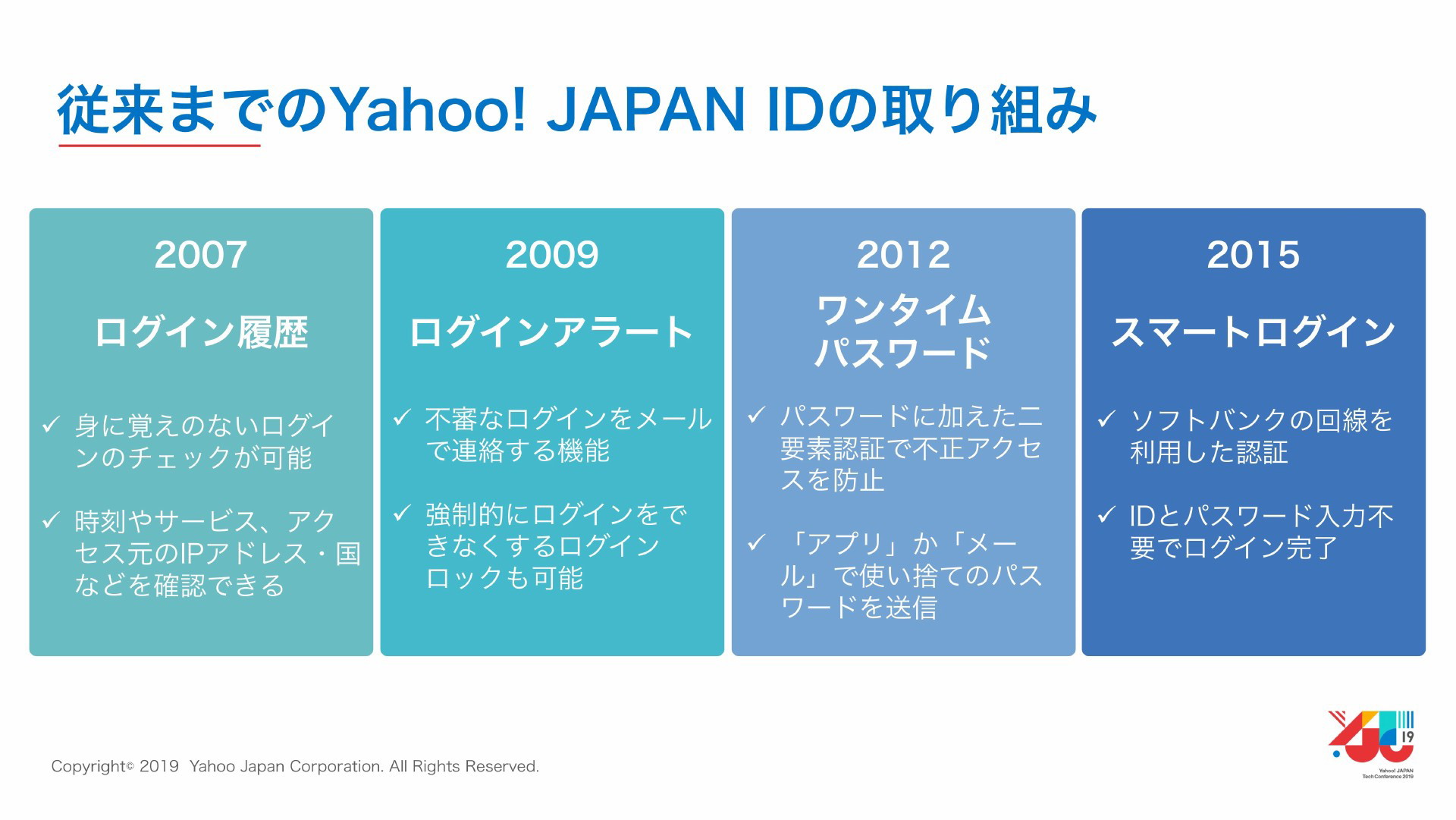 従来までのYahoo! JAPAN IDの取り組み

2007

ログイン履歴

✓ 身に覚えのないログインのチェックが可能

✓ 時刻やサービス、アクセス元のIPアドレス・国などを確認できる

2009

ログインアラート

✓ 不審なログインをメールで連絡する機能

✓ 強制的にログインをできなくするログインロックも可能

2012

ワンタイムパスワード

✓ パスワードに加えた二要素認証で不正アクセスを防止

✓ 「アプリ」か「メール」で使い捨てのパスワードを送信

2015

スマートログイン

✓ ソフトバンクの回線を利用した認証

✓ IDとパスワード入力不要でログイン完了

Copyright© 2019 Yahoo Japan Corporation. All Rights Reserved.

19

Yahoo! JAPAN Tech Conference 2019